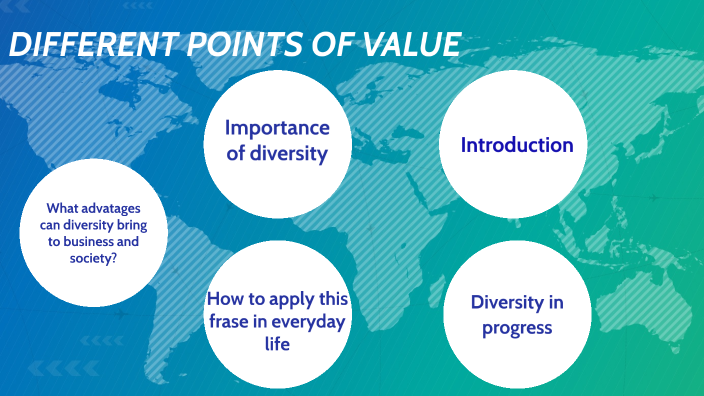 DIFFERENT POINTS OF VALUE

Importance of diversity

Introduction

What advatages can diversity bring to business and society?

How to apply this frase in everyday life

Diversity in progress